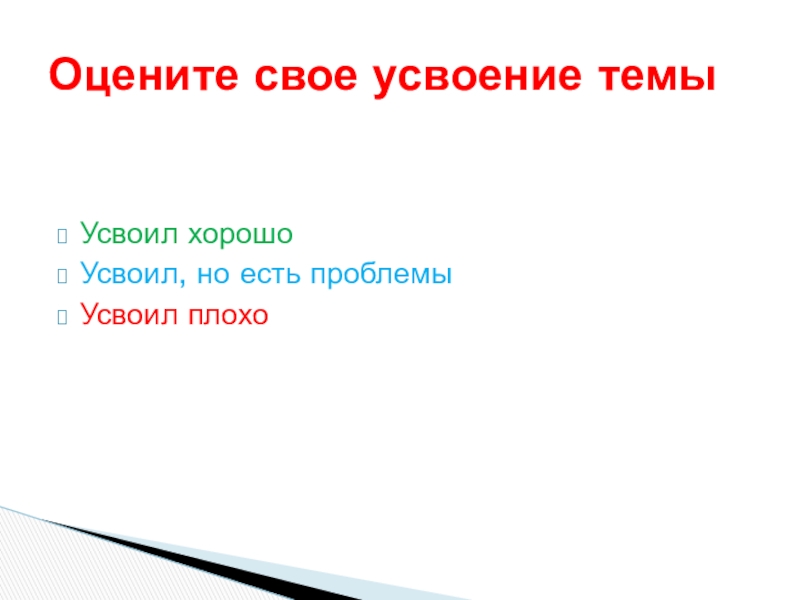 Оцените свое усвоение темы

Усвоил хорошо
Усвоил, но есть проблемы
Усвоил плохо